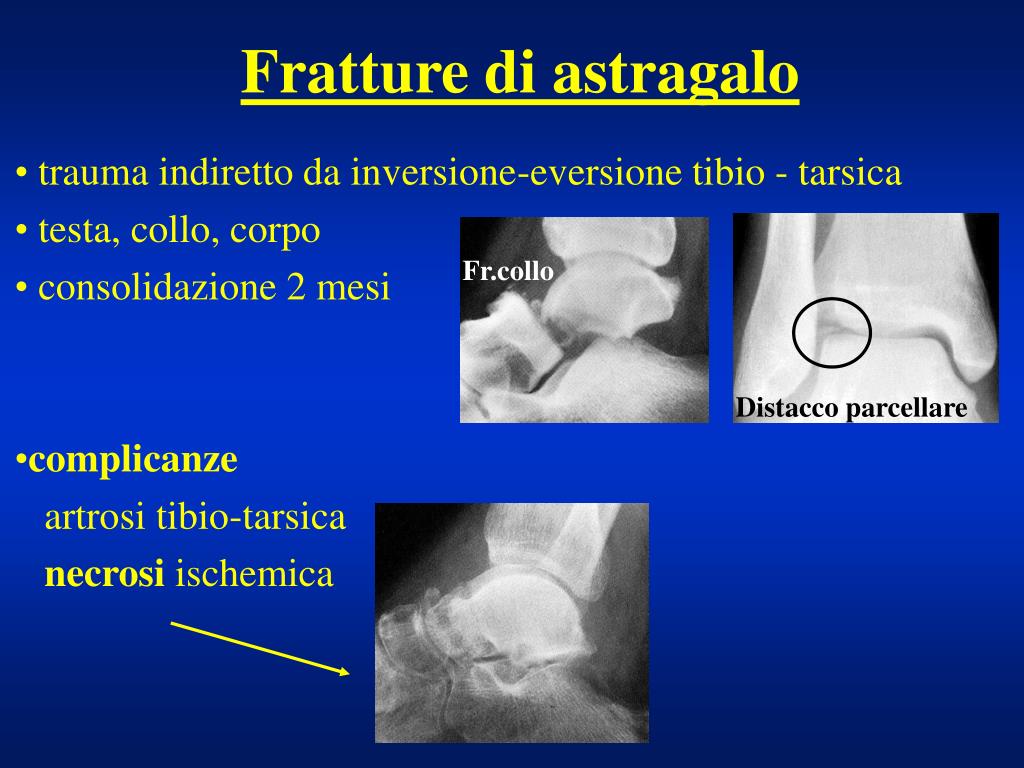 Fratture di astragalo

• trauma indiretto da inversione-eversione tibio - tarsica
• testa, collo, corpo
• consolidazione 2 mesi

Fr.collo

Distacco parcellare

•complicanze
artrosi tibio-tarsica
necrosi ischemica